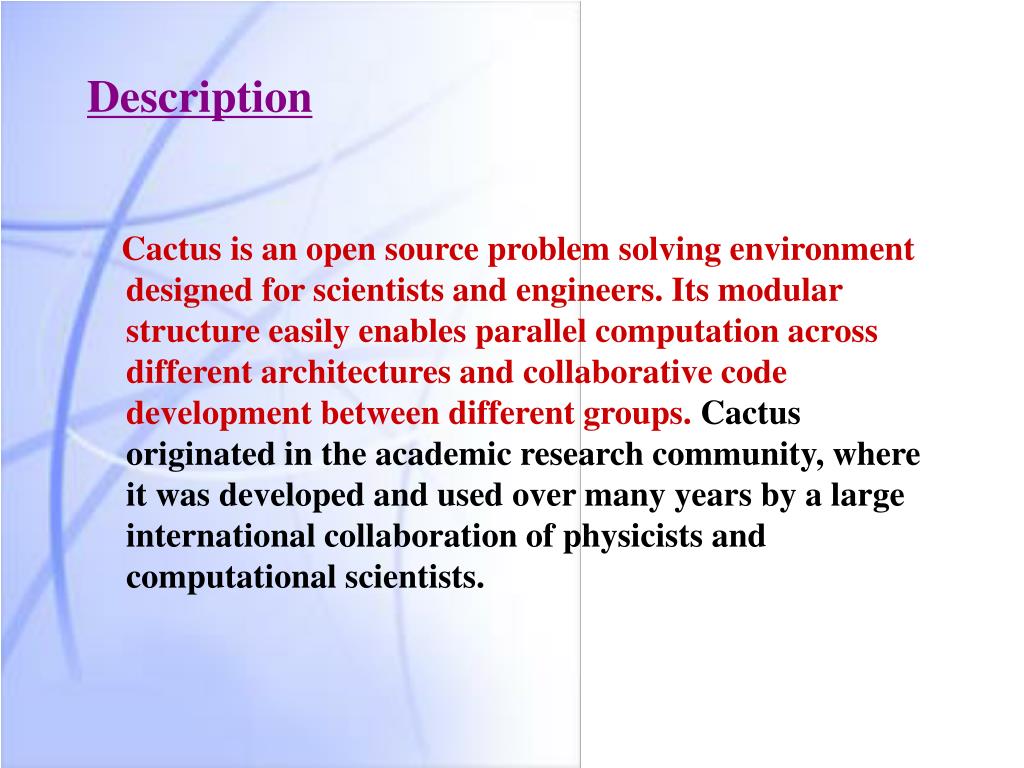 Description

Cactus is an open source problem solving environment designed for scientists and engineers. Its modular structure easily enables parallel computation across different architectures and collaborative code development between different groups. Cactus originated in the academic research community, where it was developed and used over many years by a large international collaboration of physicists and computational scientists.